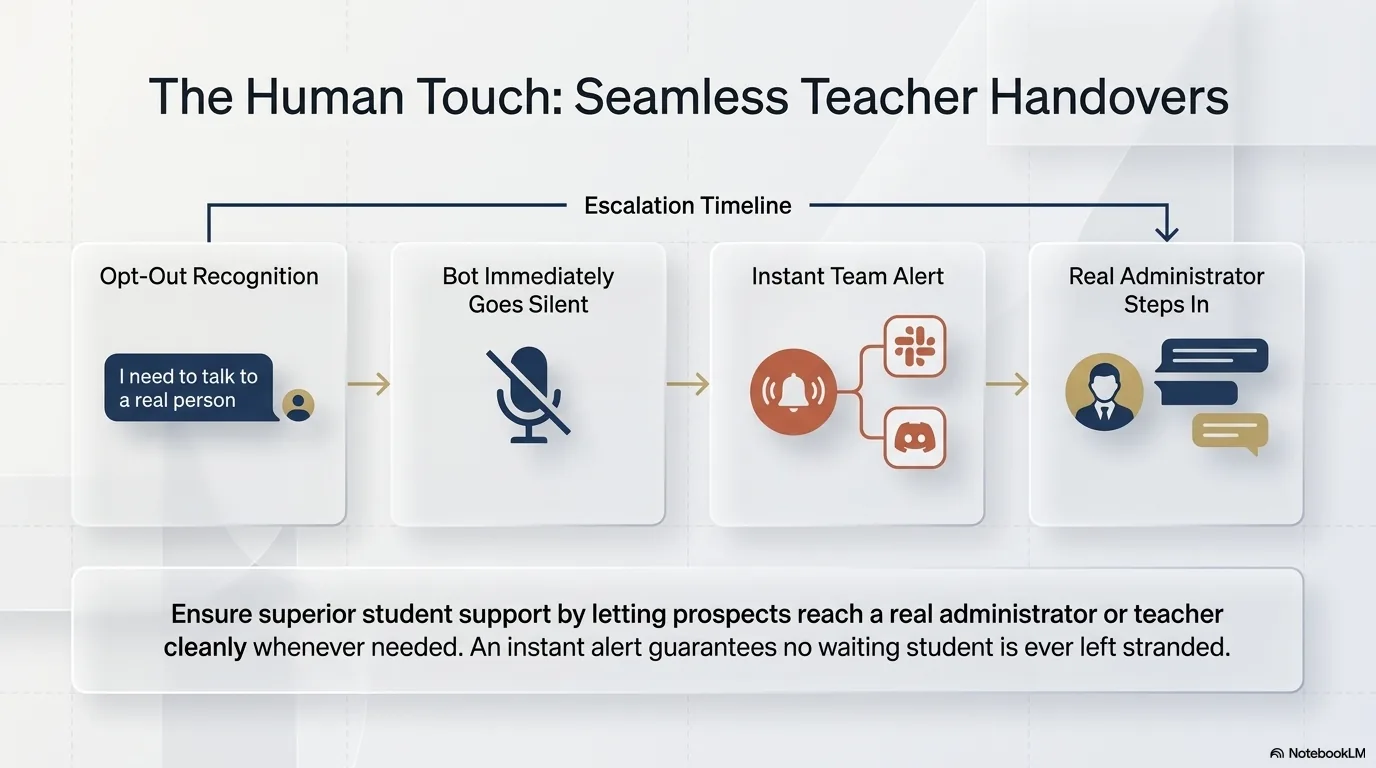 The Human Touch: Seamless Teacher Handovers

Escalation Timeline

Opt-Out Recognition

I need to talk to a real person

Bot Immediately Goes Silent

Instant Team Alert

Real Administrator Steps In

Ensure superior student support by letting prospects reach a real administrator or teacher cleanly whenever needed. An instant alert guarantees no waiting student is ever left stranded.

NotebookLM